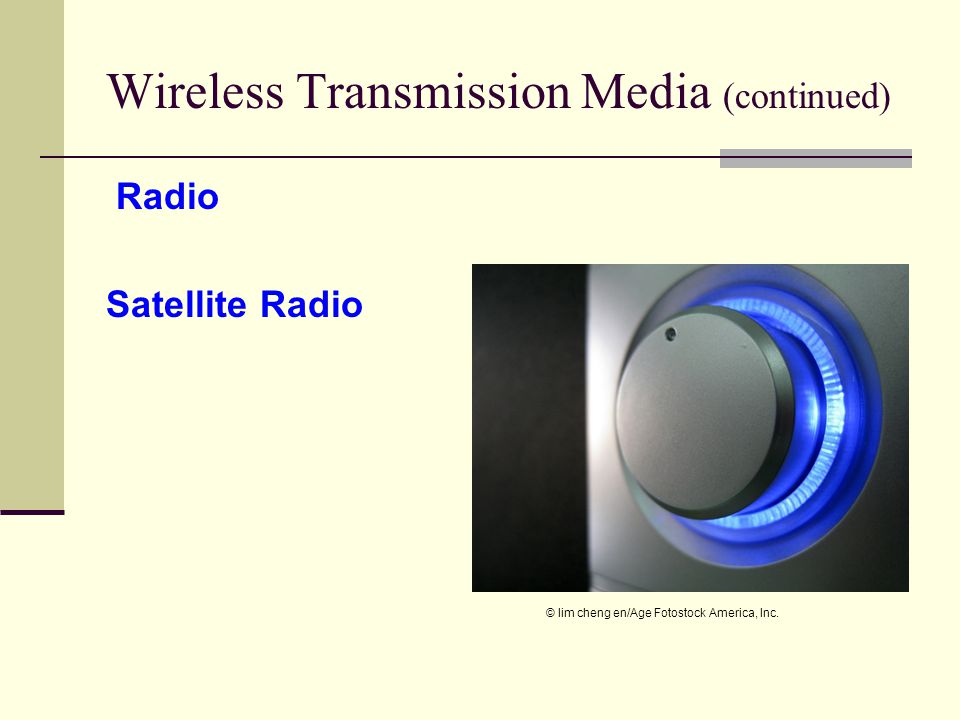 Wireless Transmission Media (continued)

Radio

Satellite Radio

© lim cheng en/Age Fotostock America, Inc.